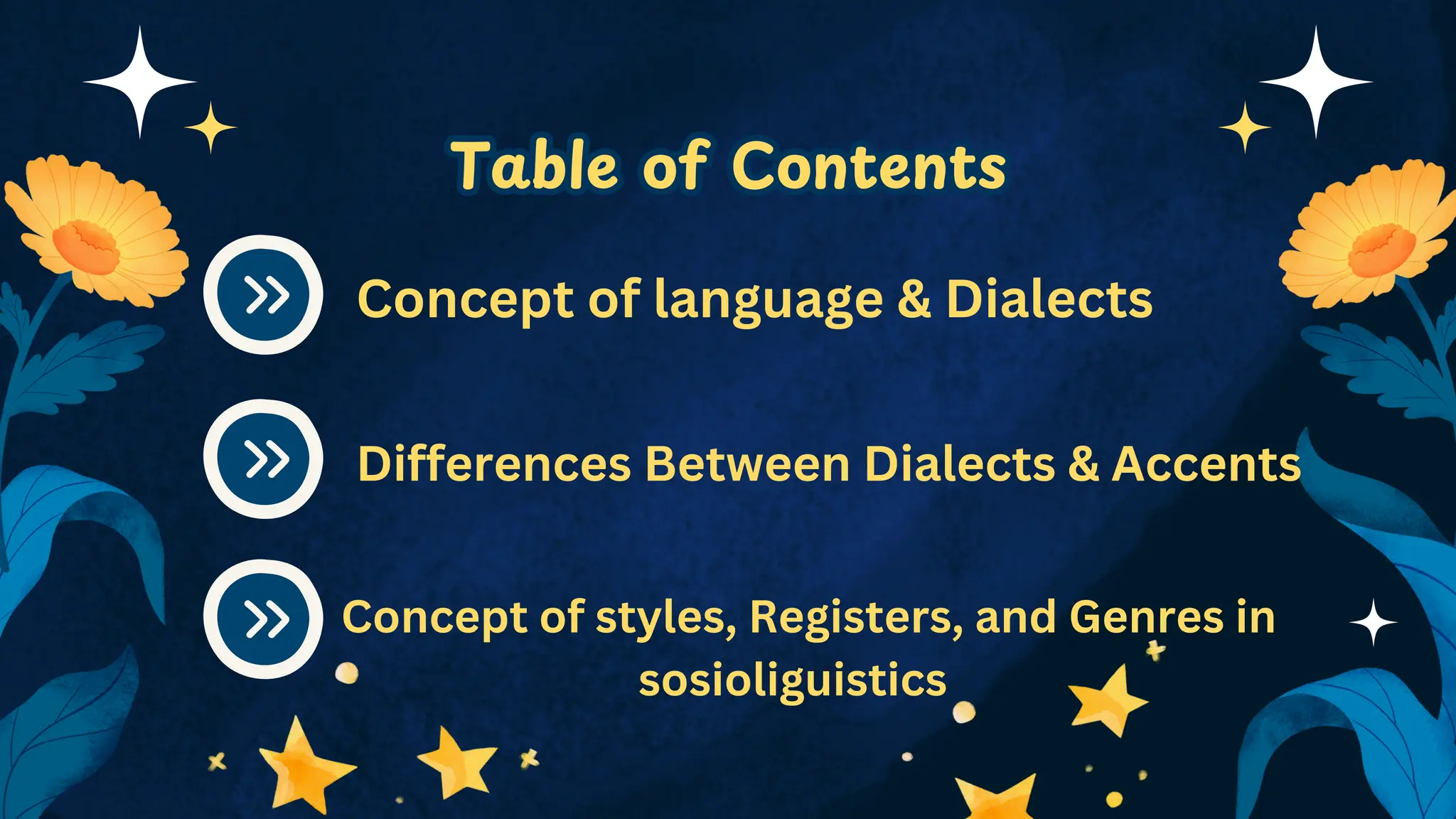 Table of Contents

Concept of language & Dialects

Differences Between Dialects & Accents

Concept of styles, Registers, and Genres in sosioliguistics